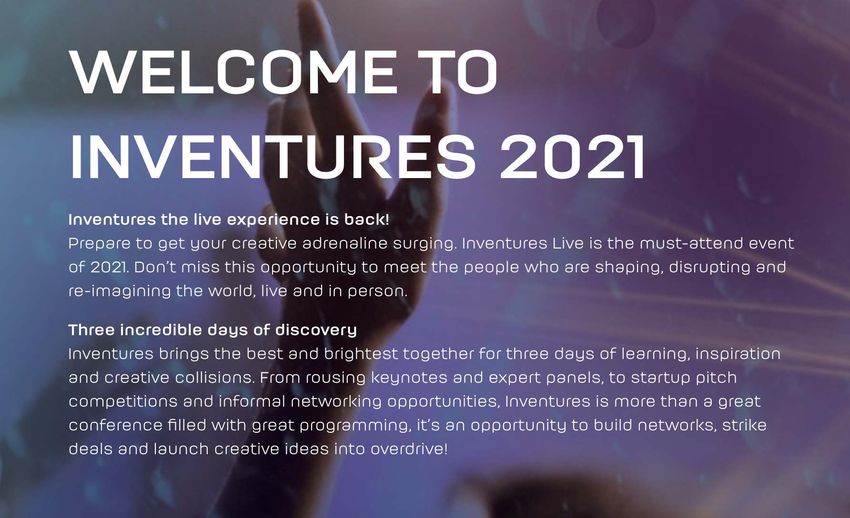 WELCOME TO INVENTURES 2021

Inventures the live experience is back!
Prepare to get your creative adrenaline surging. Inventures Live is the must-attend event of 2021. Don't miss this opportunity to meet the people who are shaping, disrupting and re-imagining the world, live and in person.

Three incredible days of discovery
Inventures brings the best and brightest together for three days of learning, inspiration and creative collisions. From rousing keynotes and expert panels, to startup pitch competitions and informal networking opportunities, Inventures is more than a great conference filled with great programming, it's an opportunity to build networks, strike deals and launch creative ideas into overdrive!